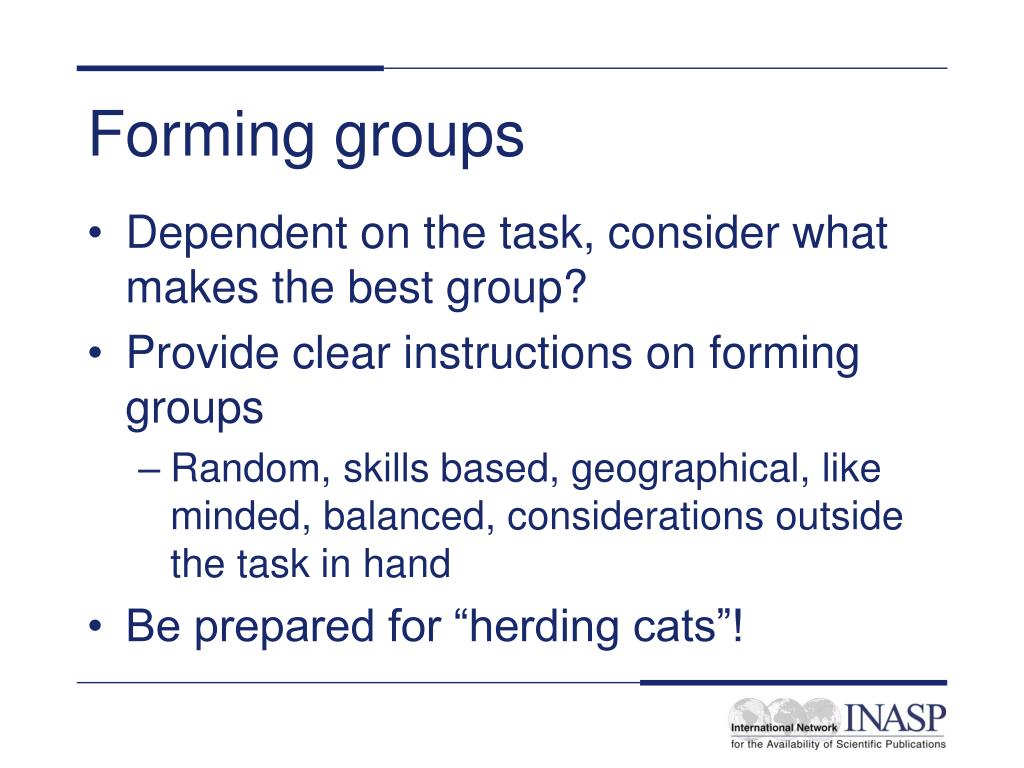 Forming groups

• Dependent on the task, consider what makes the best group?

• Provide clear instructions on forming groups

– Random, skills based, geographical, like minded, balanced, considerations outside the task in hand

• Be prepared for “herding cats”!

International Network INASP
for the Availability of Scientific Publications